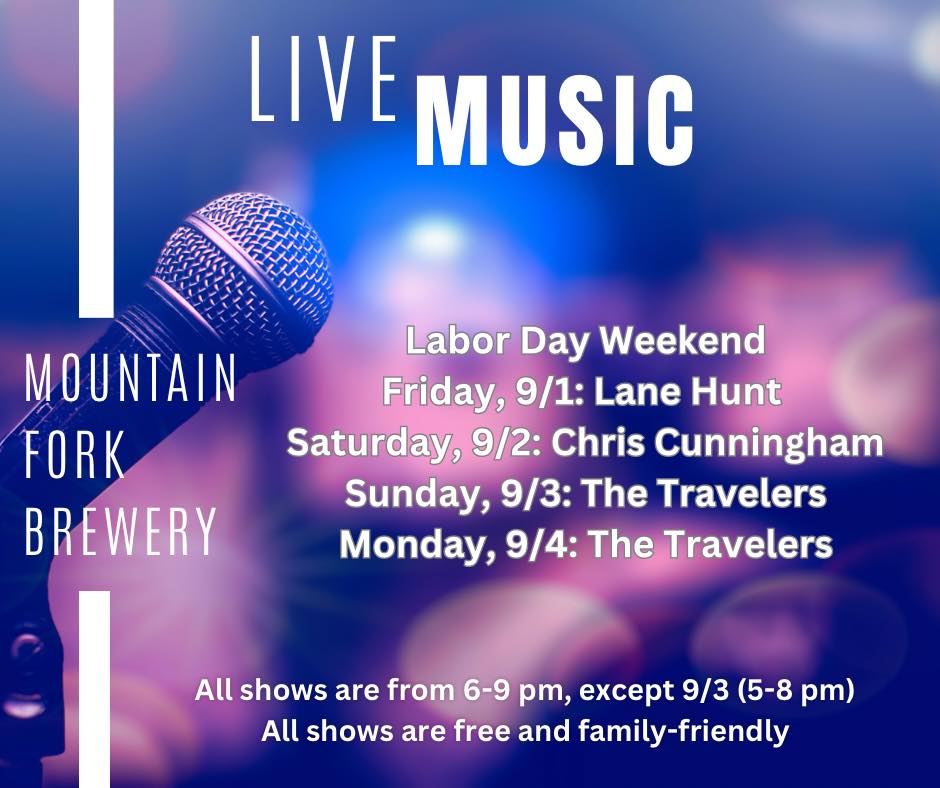 LIVE MUSIC

MOUNTAIN FORK BREWERY

Labor Day Weekend
Friday, 9/1: Lane Hunt
Saturday, 9/2: Chris Cunningham
Sunday, 9/3: The Travelers
Monday, 9/4: The Travelers

All shows are from 6-9 pm, except 9/3 (5-8 pm)
All shows are free and family-friendly